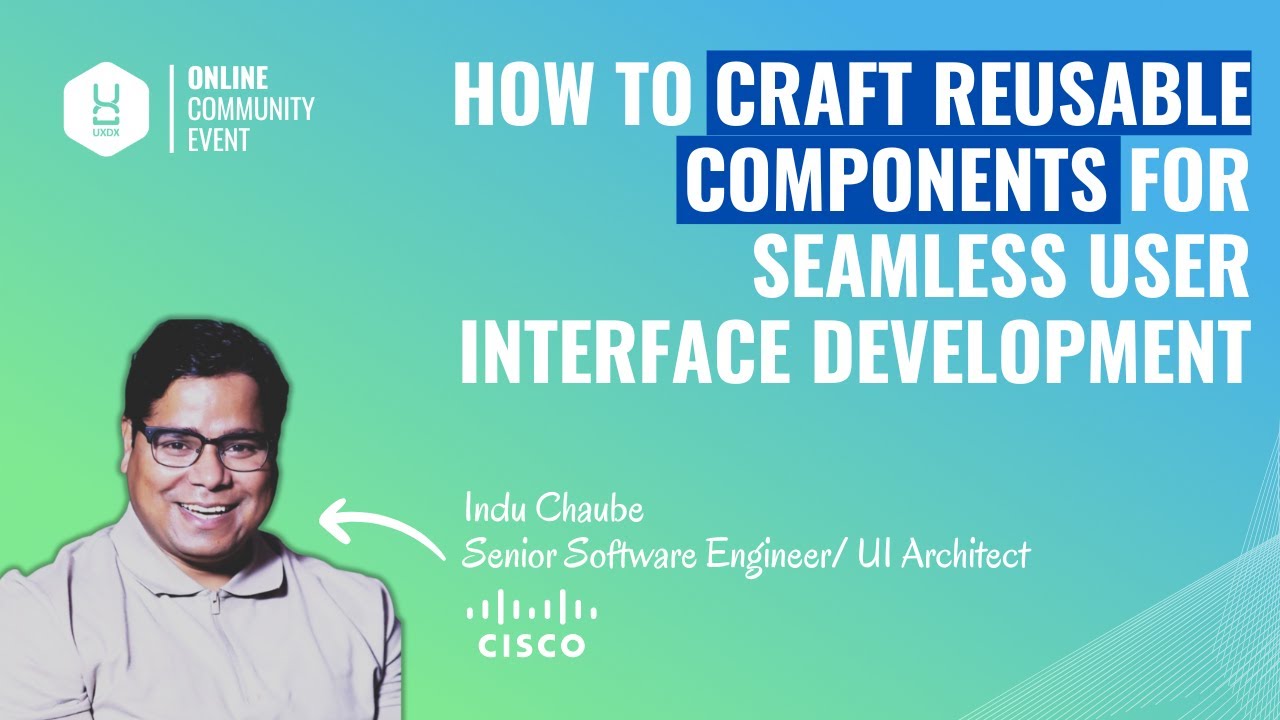 UXDX

ONLINE COMMUNITY EVENT

HOW TO CRAFT REUSABLE COMPONENTS FOR SEAMLESS USER INTERFACE DEVELOPMENT

Indu Chaube
Senior Software Engineer/ UI Architect

CISCO